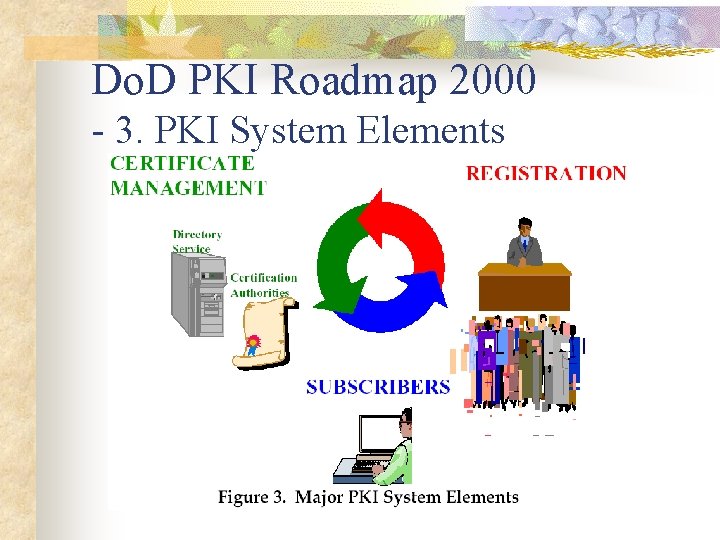 DoD PKI Roadmap 2000
- 3. PKI System Elements

CERTIFICATE MANAGEMENT

REGISTRATION

Directory Service

Certification Authorities

SUBSCRIBERS

Figure 3. Major PKI System Elements